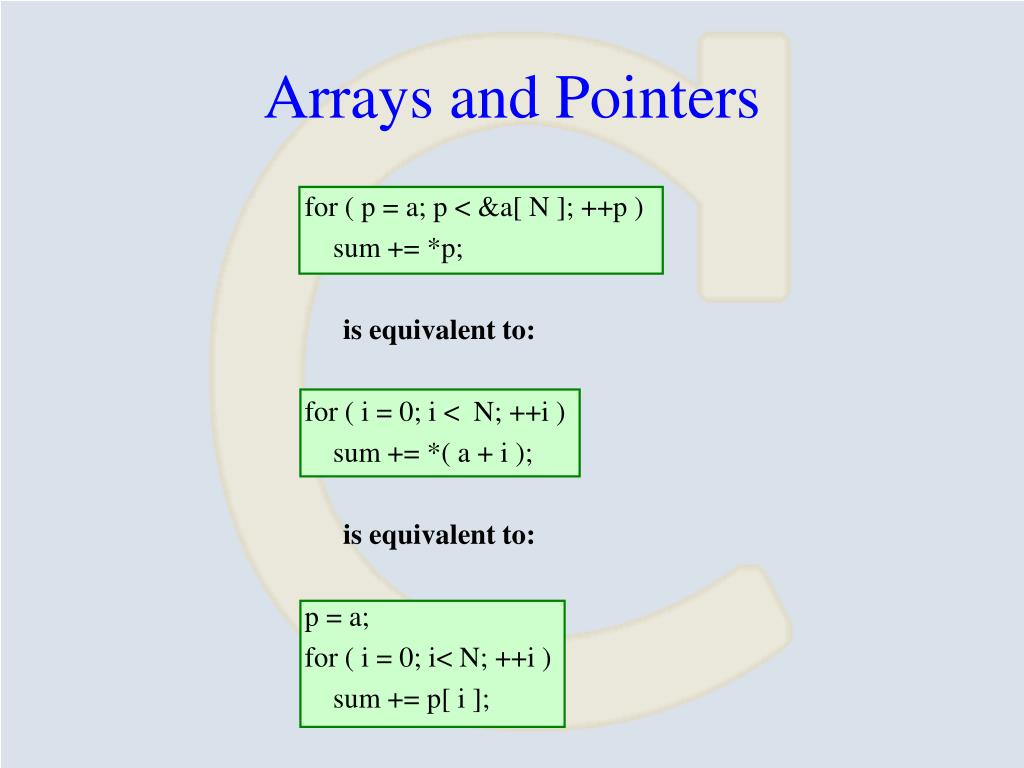 Arrays and Pointers

for ( p = a; p < &a[ N ]; ++p )
sum += *p;

is equivalent to:

for ( i = 0; i < N; ++i )
sum += *( a + i );

is equivalent to:

p = a;
for ( i = 0; i< N; ++i )
sum += p[ i ];